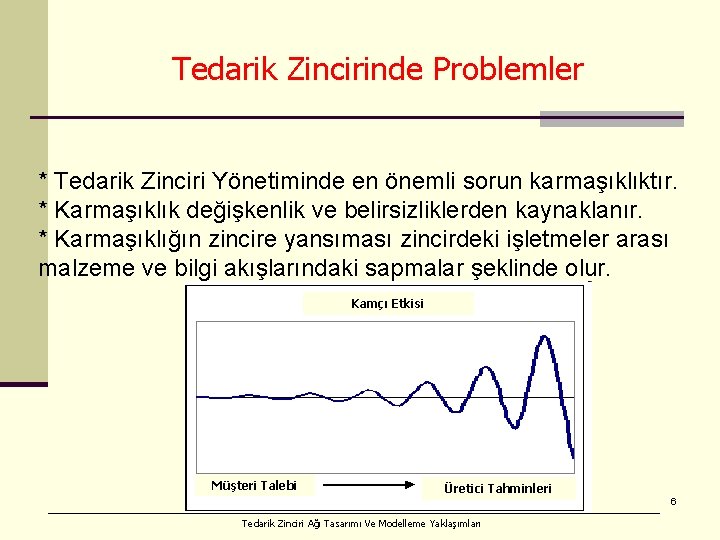 Tedarik Zincirinde Problemler

* Tedarik Zinciri Yönetiminde en önemli sorun karmaşıklıktır.
* Karmaşıklık değişkenlik ve belirsizliklerden kaynaklanır.
* Karmaşıklığın zincire yansıması zincirdeki işletmeler arası malzeme ve bilgi akışlarındaki sapmalar şeklinde olur.

Kamçı Etkisi

Müşteri Talebi

Üretici Tahminleri

6

Tedarik Zinciri Ağ Tasarımı Ve Modelleme Yaklaşımları